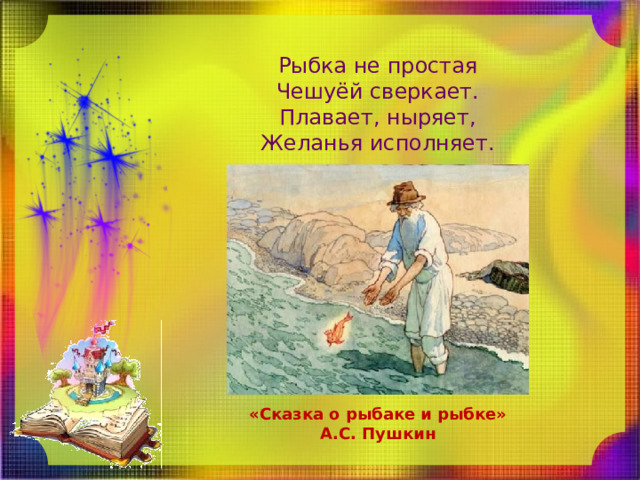 Рыбка не простая
Чешуёй сверкает.
Плавает, ныряет,
Желанья исполняет.

«Сказка о рыбаке и рыбке»
А.С. Пушкин